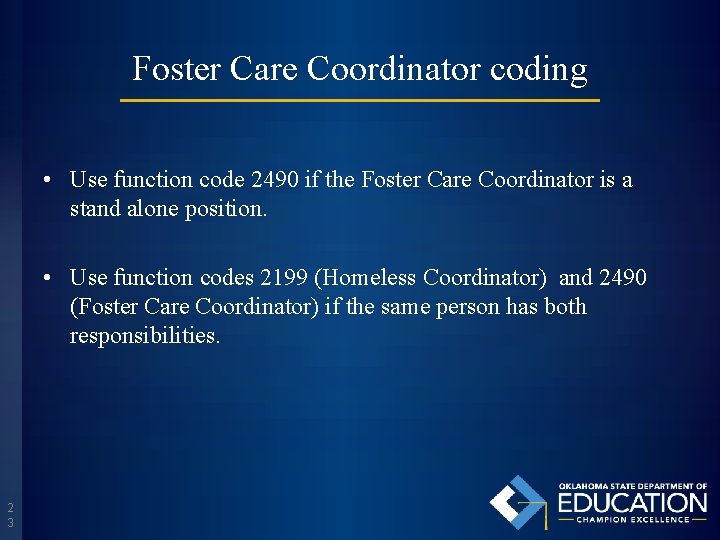 Foster Care Coordinator coding

• Use function code 2490 if the Foster Care Coordinator is a stand alone position.

• Use function codes 2199 (Homeless Coordinator) and 2490 (Foster Care Coordinator) if the same person has both responsibilities.

23

OKLAHOMA STATE DEPARTMENT OF
EDUCATION
CHAMPION EXCELLENCE